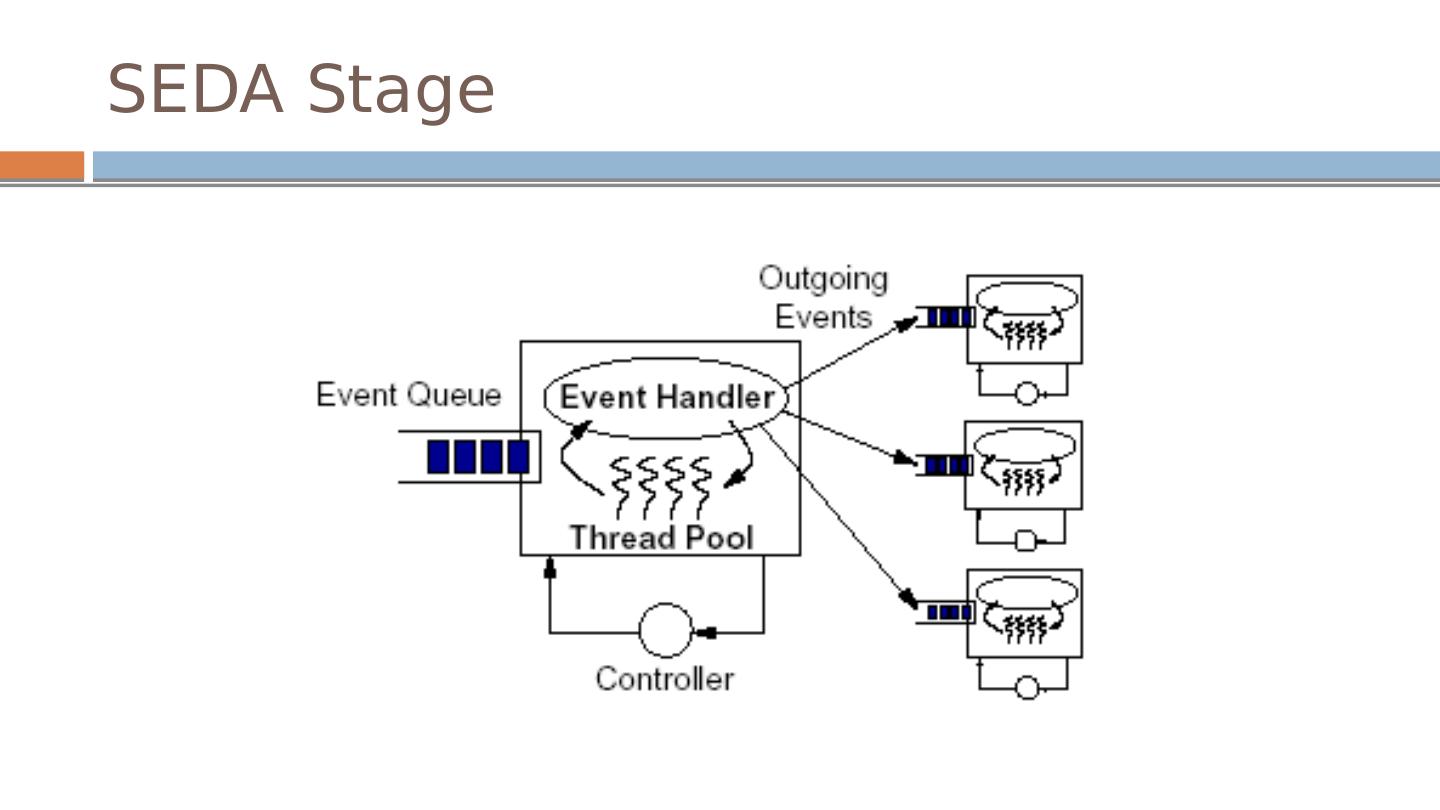 SEDA Stage

Outgoing Events

Event Queue

Event Handler

Thread Pool

Controller